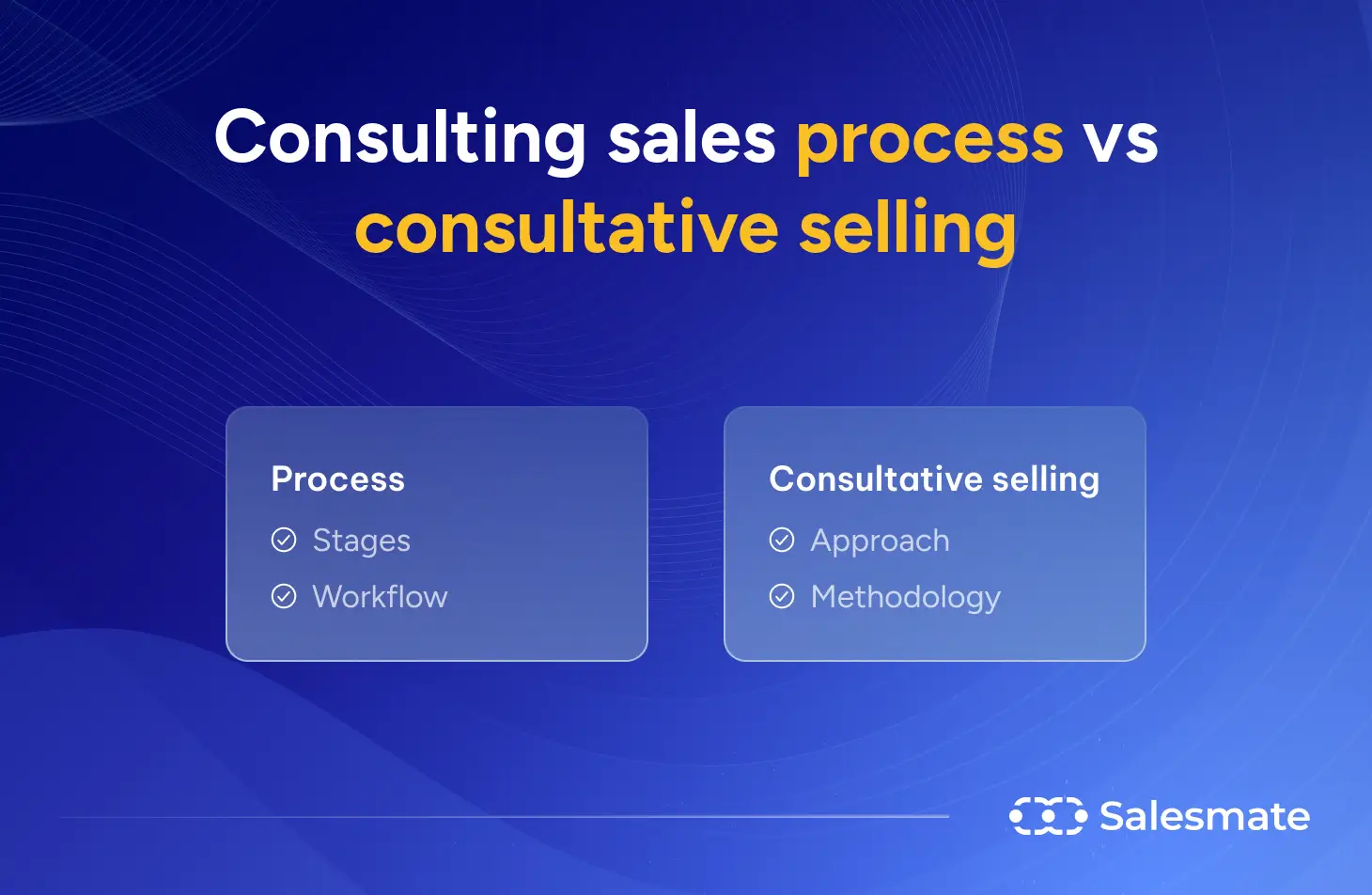 Consulting sales process vs consultative selling

Process
Stages
Workflow

Consultative selling
Approach
Methodology

Salesmate